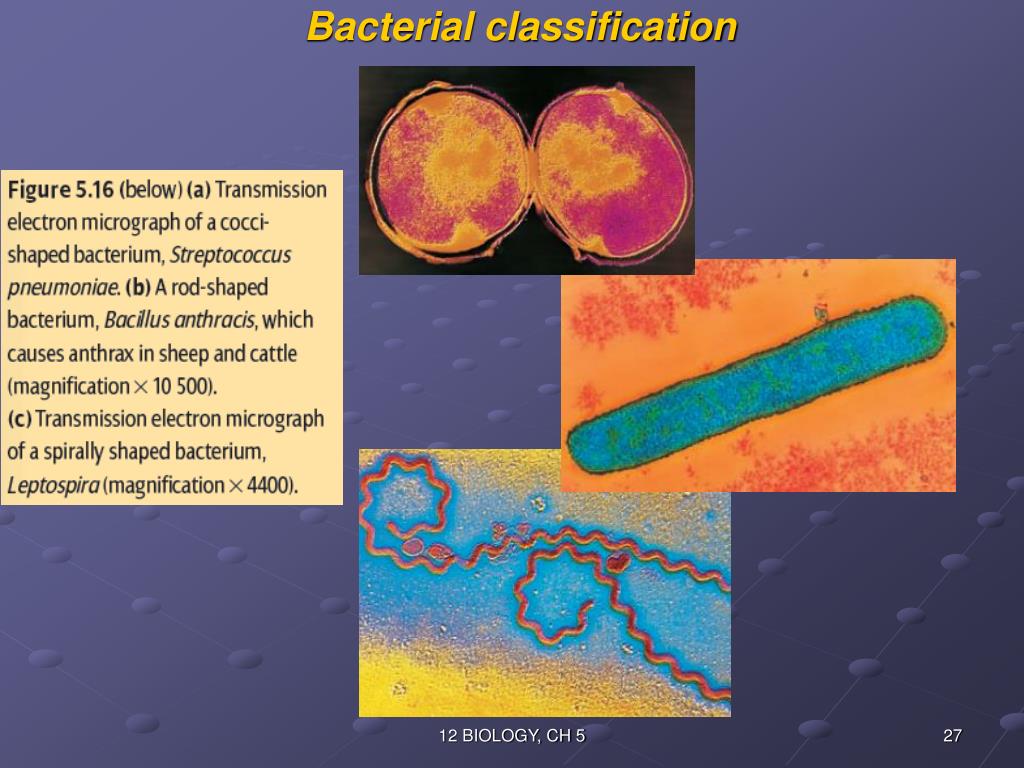 Bacterial classification

Figure 5.16 (below) (a) Transmission electron micrograph of a cocci-shaped bacterium, Streptococcus pneumoniae. (b) A rod-shaped bacterium, Bacillus anthracis, which causes anthrax in sheep and cattle (magnification $\times$ 10 500).
(c) Transmission electron micrograph of a spirally shaped bacterium, Leptospira (magnification $\times$ 4400).

12 BIOLOGY, CH 5

27